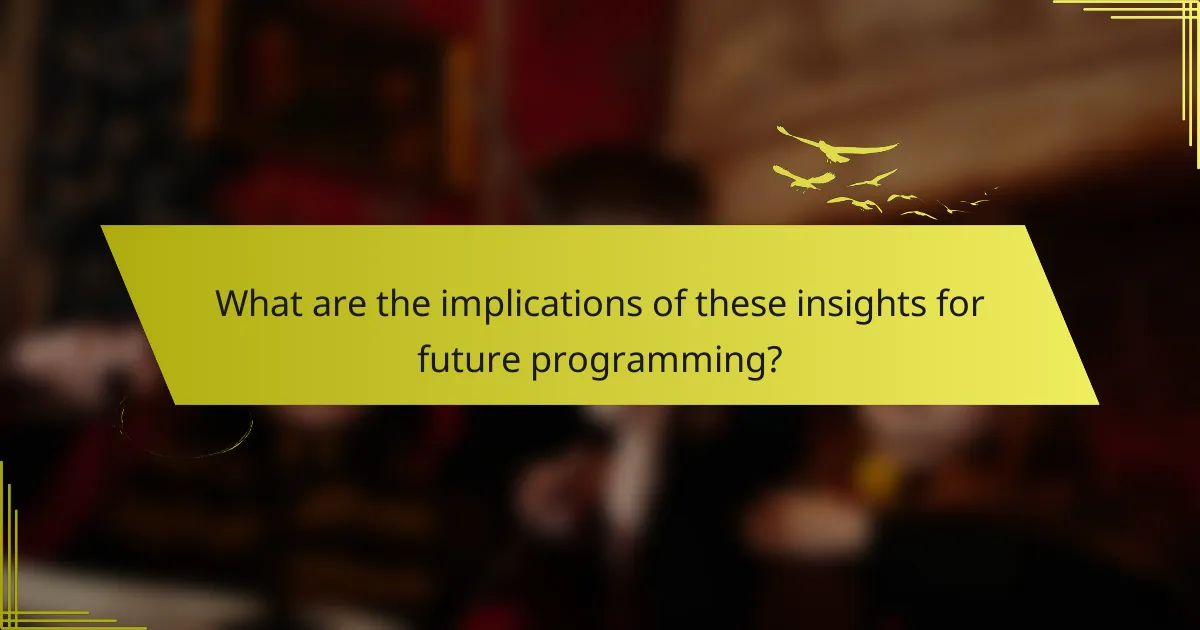 What are the implications of these insights for future programming?